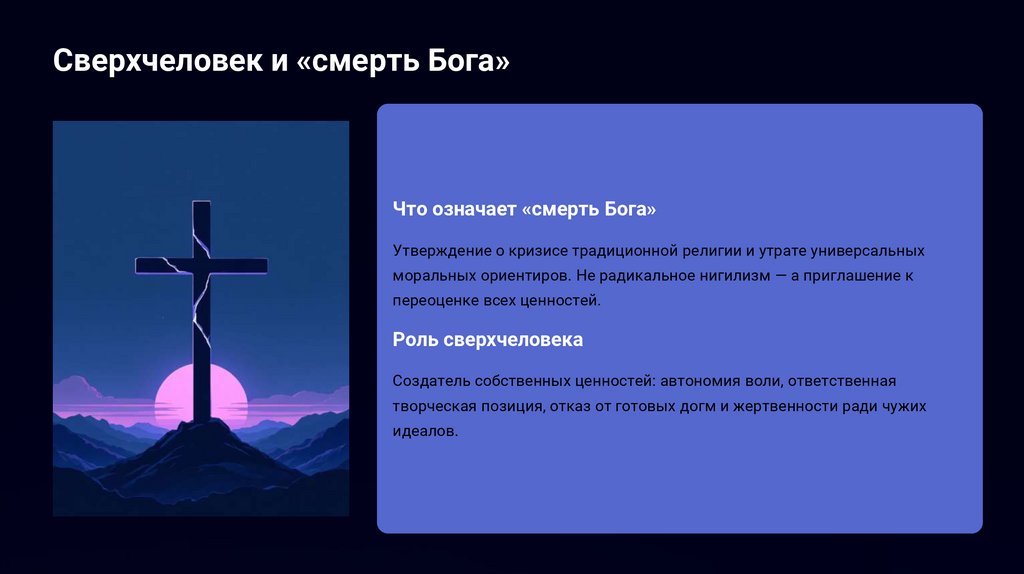 Сверхчеловек и «смерть Бога»

Что означает «смерть Бога»

Утверждение о кризисе традиционной религии и утрате универсальных моральных ориентиров. Не радикальное нигилизм — а приглашение к переоценке всех ценностей.

Роль сверхчеловека

Создатель собственных ценностей: автономия воли, ответственная творческая позиция, отказ от готовых догм и жертвенности ради чужих идеалов.